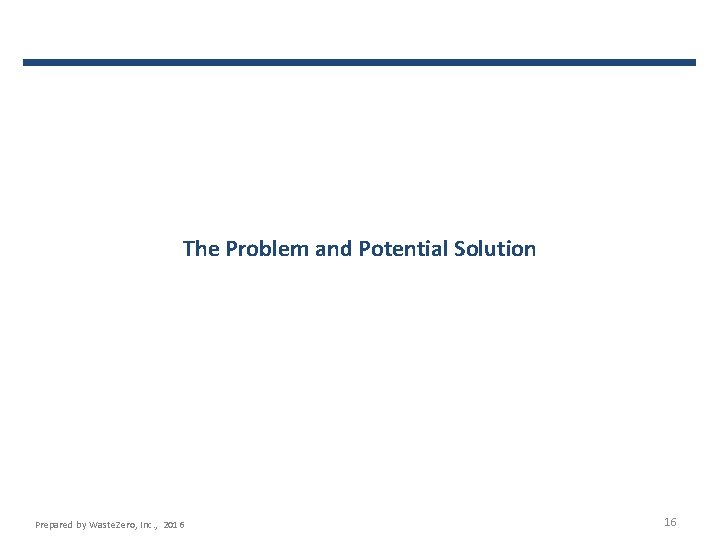 The Problem and Potential Solution

Prepared by WasteZero, Inc., 2016

16